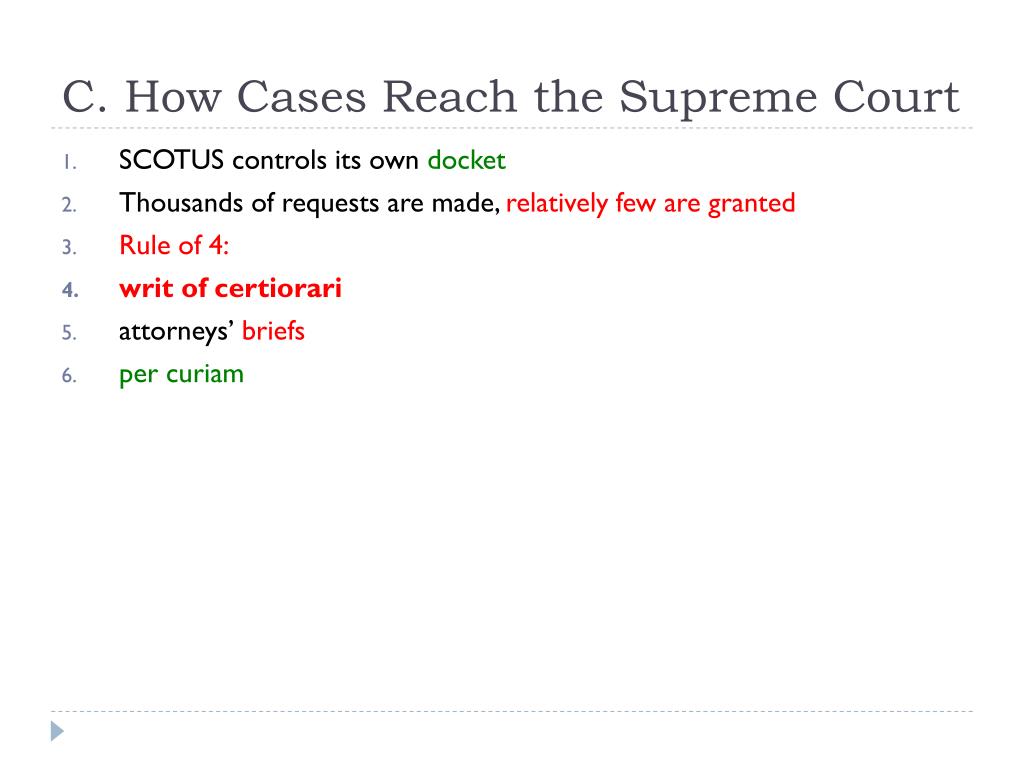 C. How Cases Reach the Supreme Court

1. SCOTUS controls its own docket
2. Thousands of requests are made, relatively few are granted
3. Rule of 4:
4. writ of certiorari
5. attorneys' briefs
6. per curiam